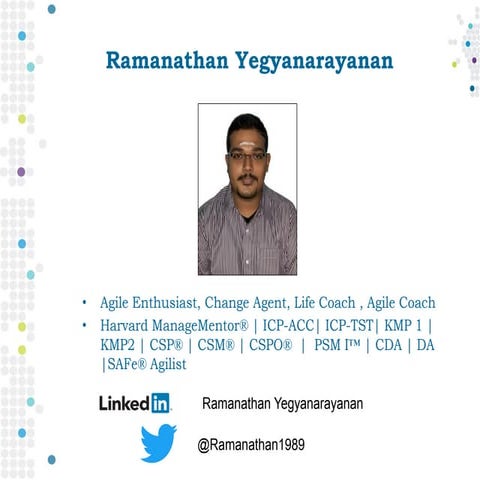 Ramanathan Yegyanarayanan

• Agile Enthusiast, Change Agent, Life Coach , Agile Coach
• Harvard ManageMentor® | ICP-ACC| ICP-TST| KMP 1 | KMP2 | CSP® | CSM® | CSPO® | PSM I™ | CDA | DA |SAFe® Agilist

LinkedIn Ramanathan Yegyanarayanan

@Ramanathan1989